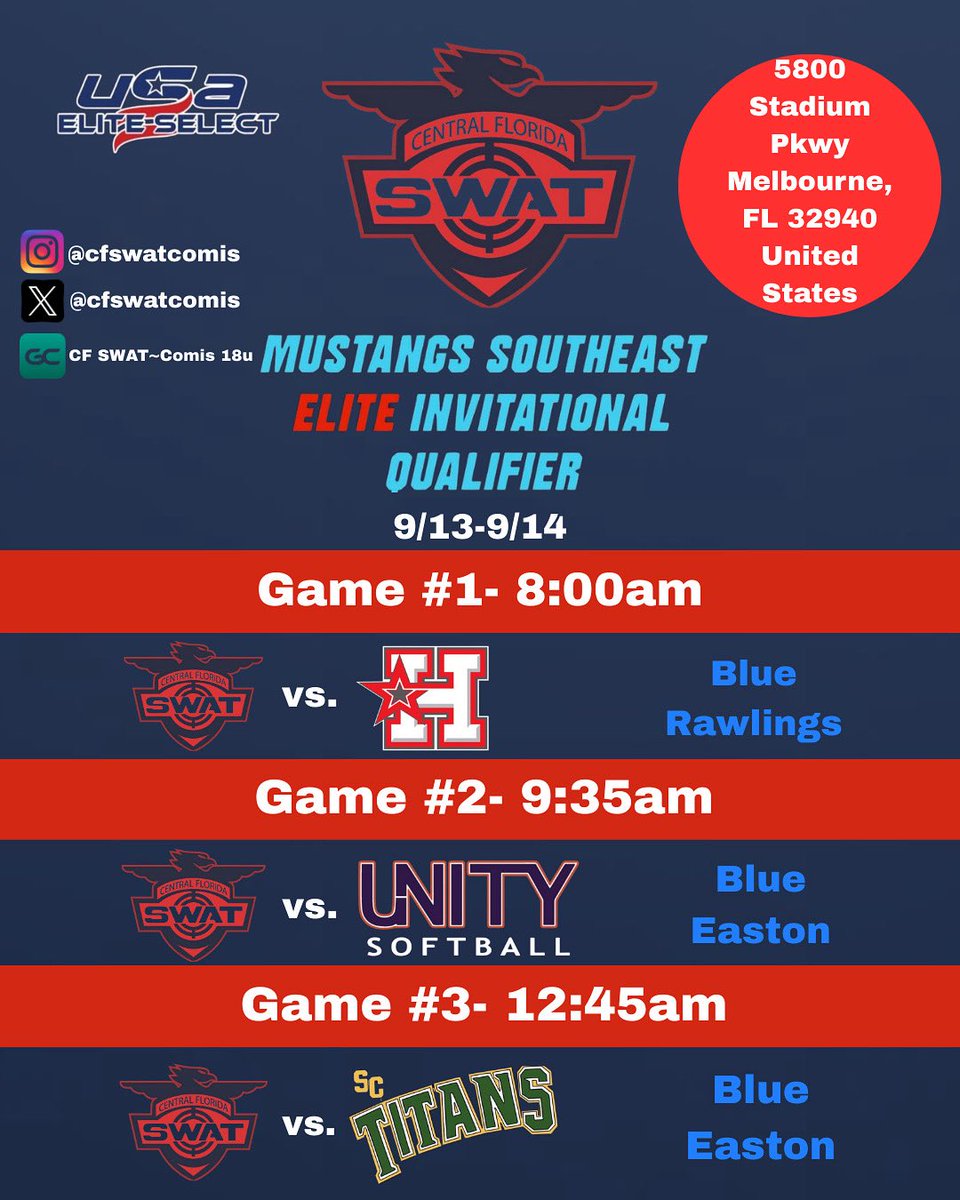 USA ELITE-SELECT

CENTRAL FLORIDA SWAT

5800 Stadium Pkwy Melbourne, FL 32940 United States

@cfswatcomis
@cfswatcomis
GC CF SWAT~Comis 18u

MUSTANGS SOUTHEAST ELITE INVITATIONAL QUALIFIER
9/13-9/14

Game #1- 8:00am

CENTRAL FLORIDA SWAT vs. H

Blue Rawlings

Game #2- 9:35am

CENTRAL FLORIDA SWAT vs. UNITY SOFTBALL

Blue Easton

Game #3- 12:45am

CENTRAL FLORIDA SWAT vs. SC TITANS

Blue Easton